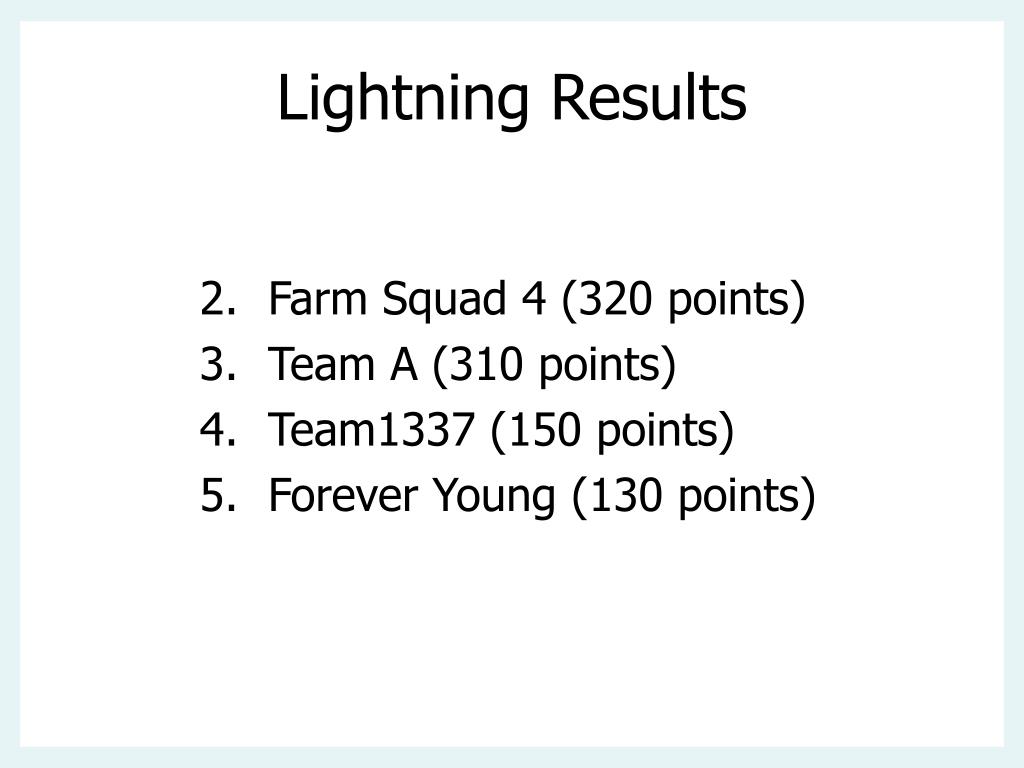 Lightning Results

2. Farm Squad 4 (320 points)
3. Team A (310 points)
4. Team1337 (150 points)
5. Forever Young (130 points)